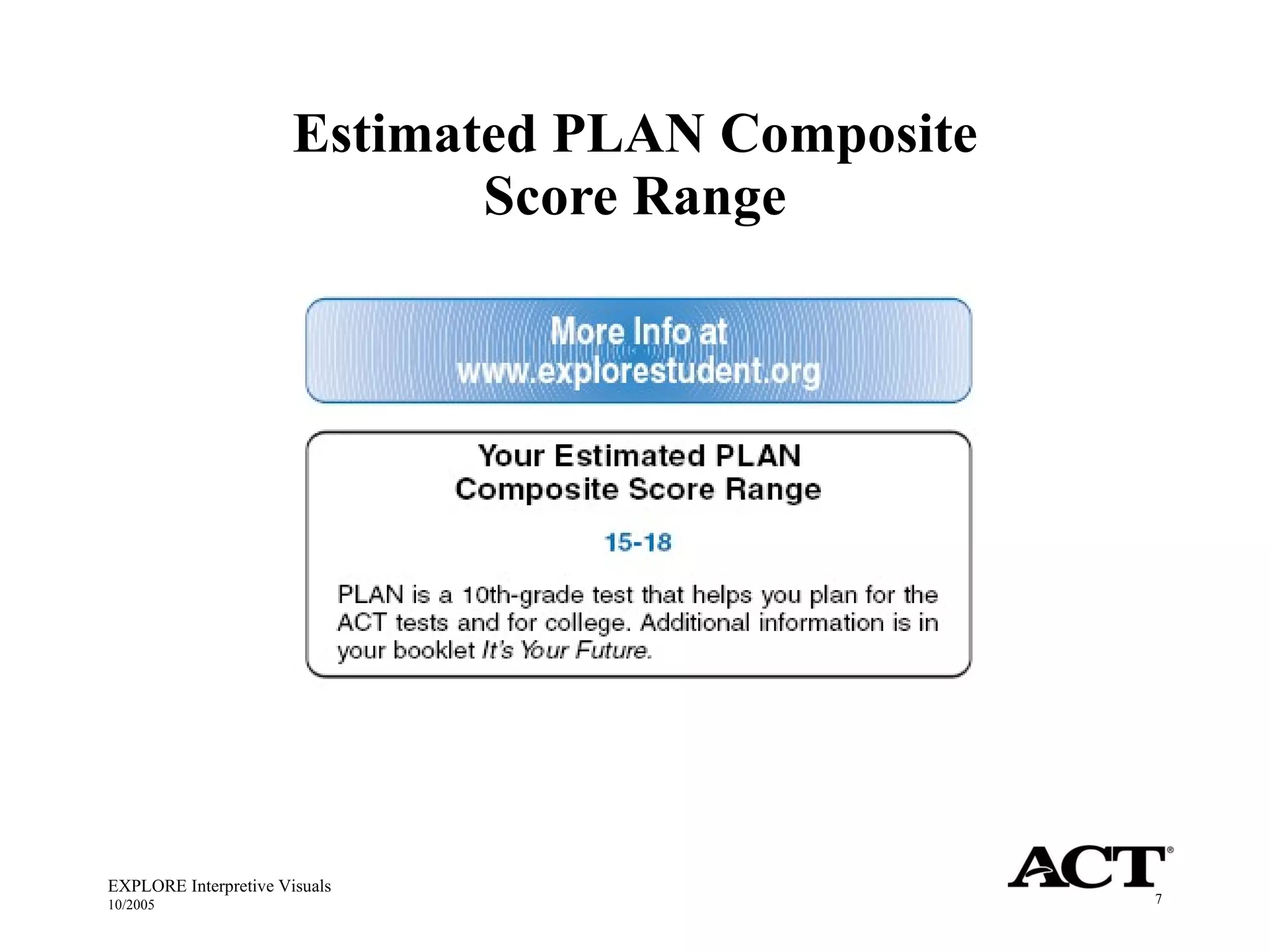 Estimated PLAN Composite Score Range

More Info at
www.explorestudent.org

Your Estimated PLAN Composite Score Range

15-18

PLAN is a 10th-grade test that helps you plan for the ACT tests and for college. Additional information is in your booklet It's Your Future.

EXPLORE Interpretive Visuals
10/2005

ACT®

7